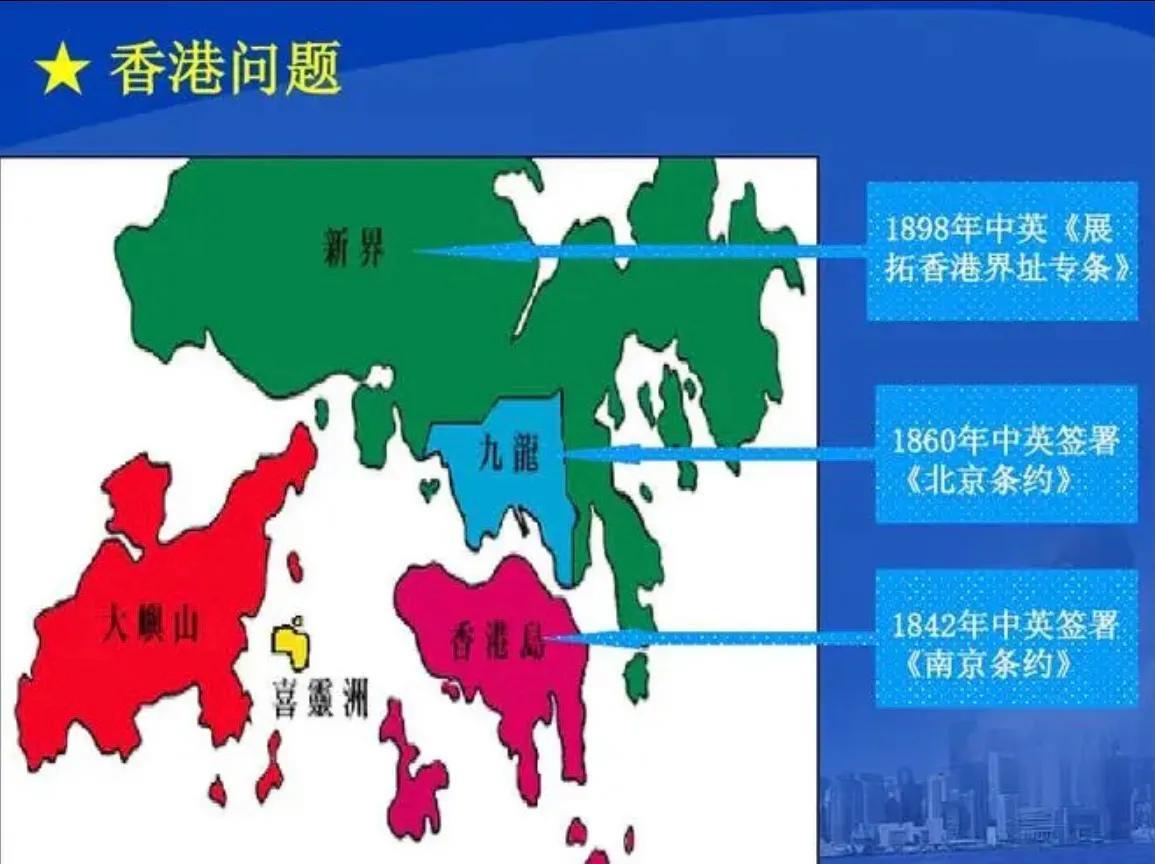 ★ 香港问题

新界

九龍

大嶼山

喜靈洲

香港島

1898年中英《展拓香港界址专条》

1860年中英签署《北京条约》

1842年中英签署《南京条约》